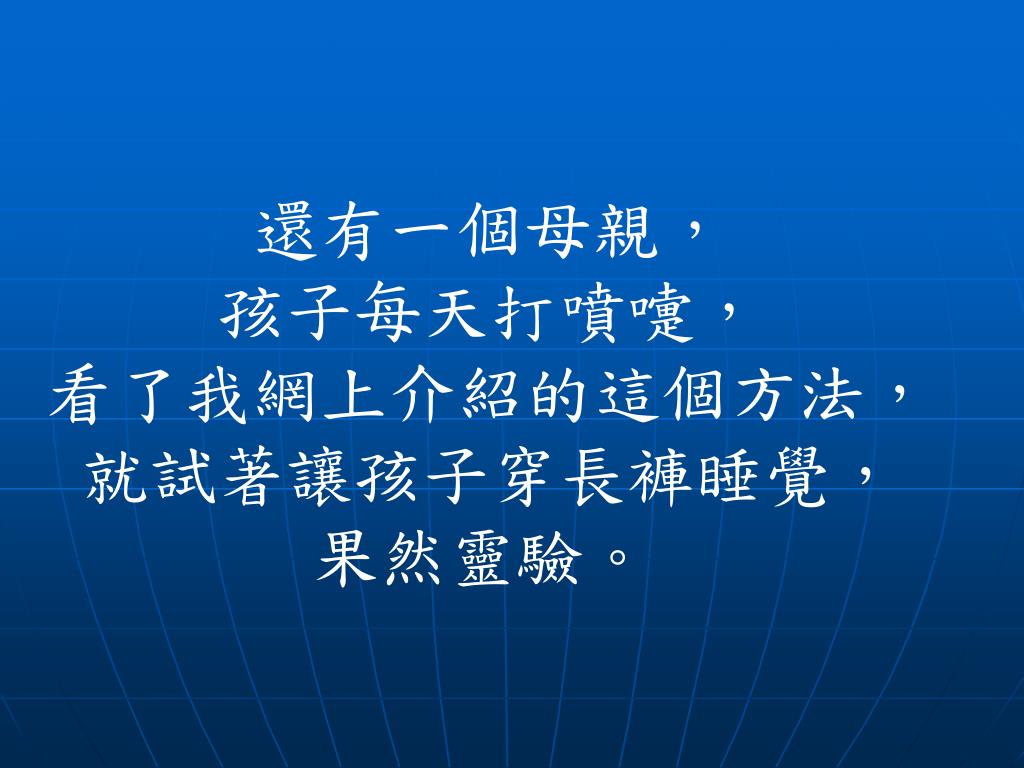 還有一個母親，
孩子每天打噴嚏，
看了我網上介紹的這個方法，
就試著讓孩子穿長褲睡覺，
果然靈驗。